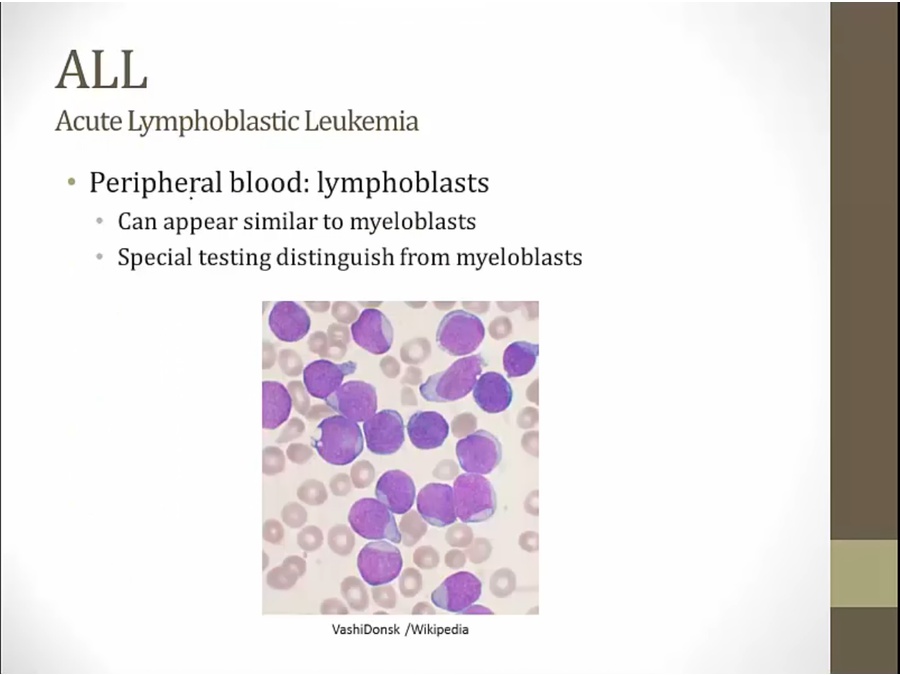 ALL
Acute Lymphoblastic Leukemia

• Peripheral blood: lymphoblasts
  • Can appear similar to myeloblasts
  • Special testing distinguish from myeloblasts

VashiDonsk /Wikipedia